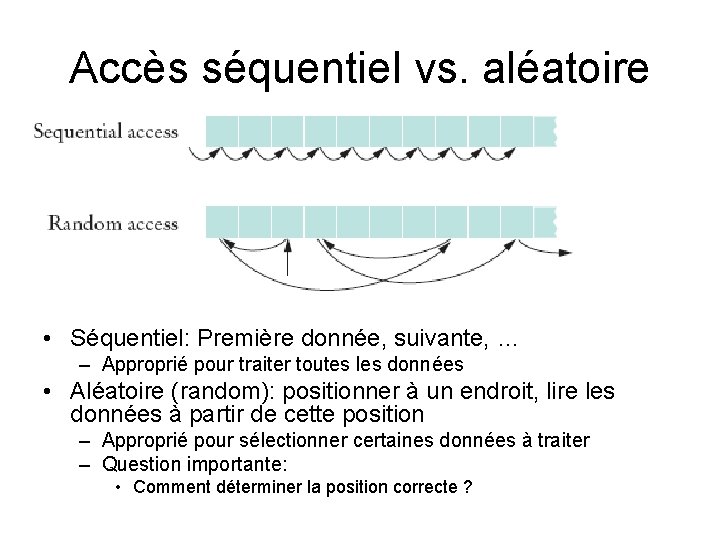 Accès séquentiel vs. aléatoire

Sequential access

Random access

• Séquentiel: Première donnée, suivante, …
 – Approprié pour traiter toutes les données
• Aléatoire (random): positionner à un endroit, lire les données à partir de cette position
 – Approprié pour sélectionner certaines données à traiter
 – Question importante:
  • Comment déterminer la position correcte ?